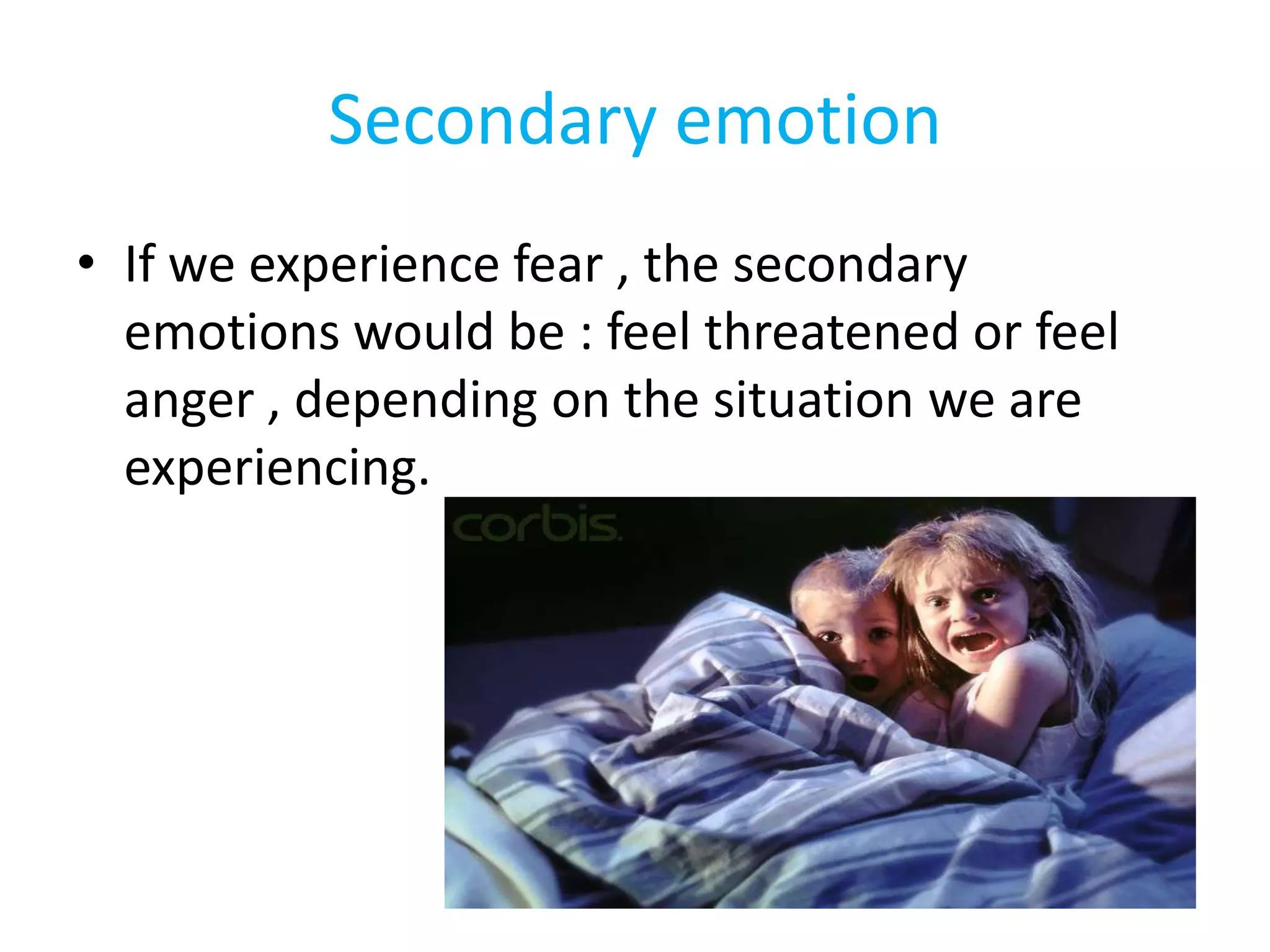 Secondary emotion

• If we experience fear , the secondary emotions would be : feel threatened or feel anger , depending on the situation we are experiencing.

corbis.